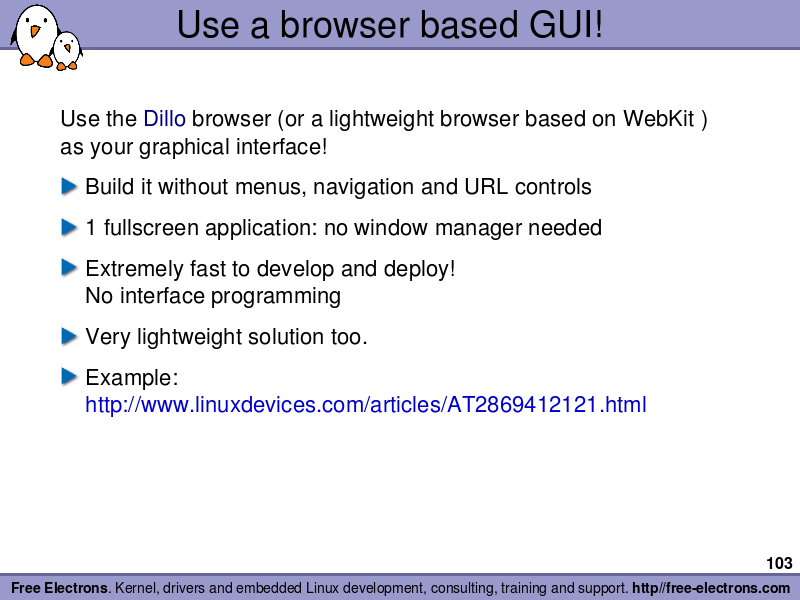 Use a browser based GUI!

Use the Dillo browser (or a lightweight browser based on WebKit ) as your graphical interface!

Build it without menus, navigation and URL controls

1 fullscreen application: no window manager needed

Extremely fast to develop and deploy!
No interface programming

Very lightweight solution too.

Example:
http://www.linuxdevices.com/articles/AT2869412121.html

103

Free Electrons. Kernel, drivers and embedded Linux development, consulting, training and support. http//free-electrons.com